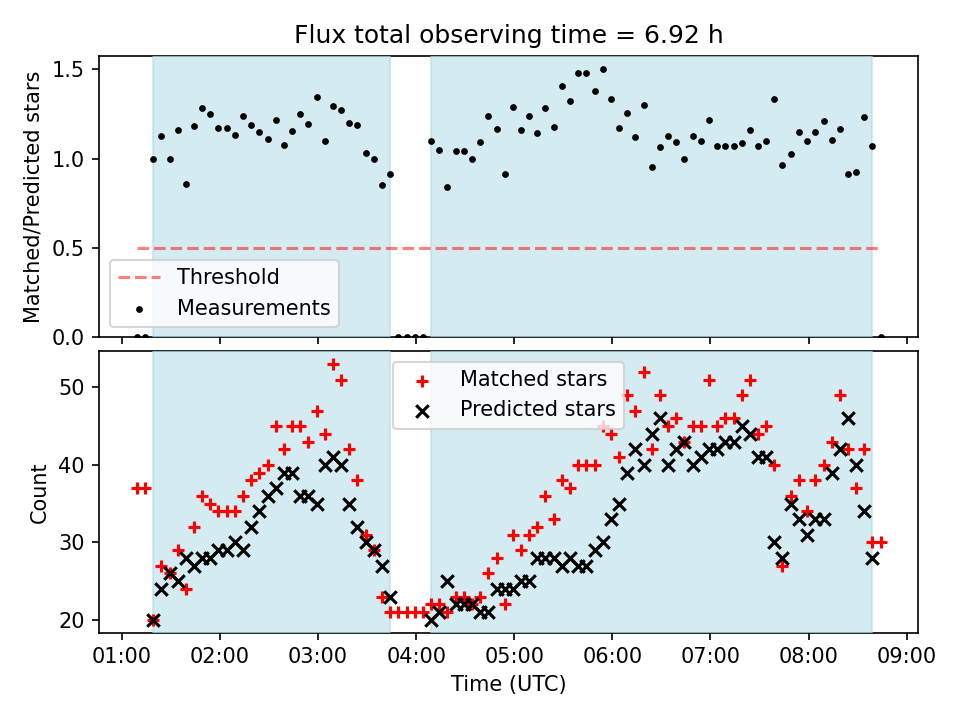 Flux total observing time = 6.92 h

Matched/Predicted stars

1.5
1.0
0.5
0.0

Threshold
Measurements

Count

50
40
30
20

Matched stars
Predicted stars

01:00 02:00 03:00 04:00 05:00 06:00 07:00 08:00 09:00
Time (UTC)